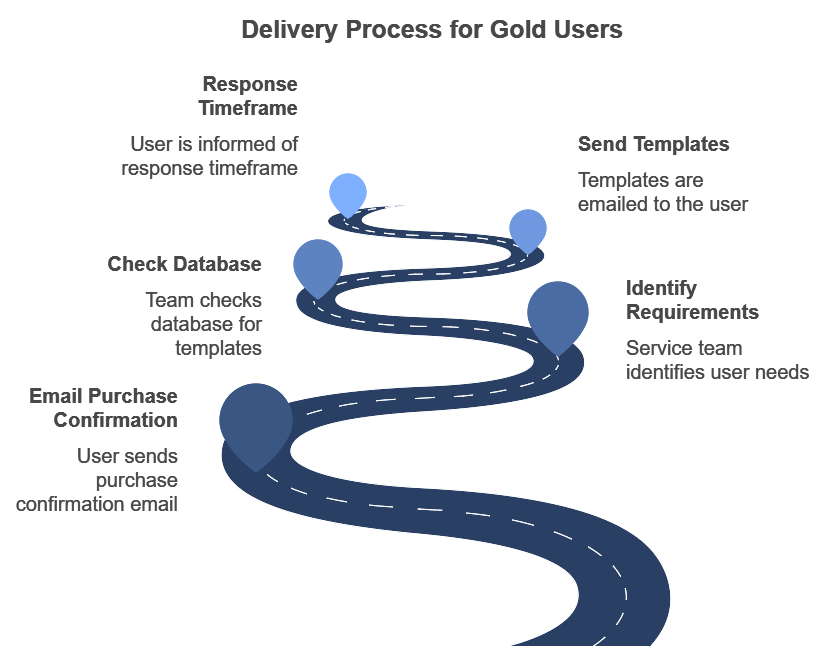 Delivery Process for Gold Users

Response Timeframe

User is informed of response timeframe

Send Templates

Templates are emailed to the user

Check Database

Team checks database for templates

Identify Requirements

Service team identifies user needs

Email Purchase Confirmation

User sends purchase confirmation email